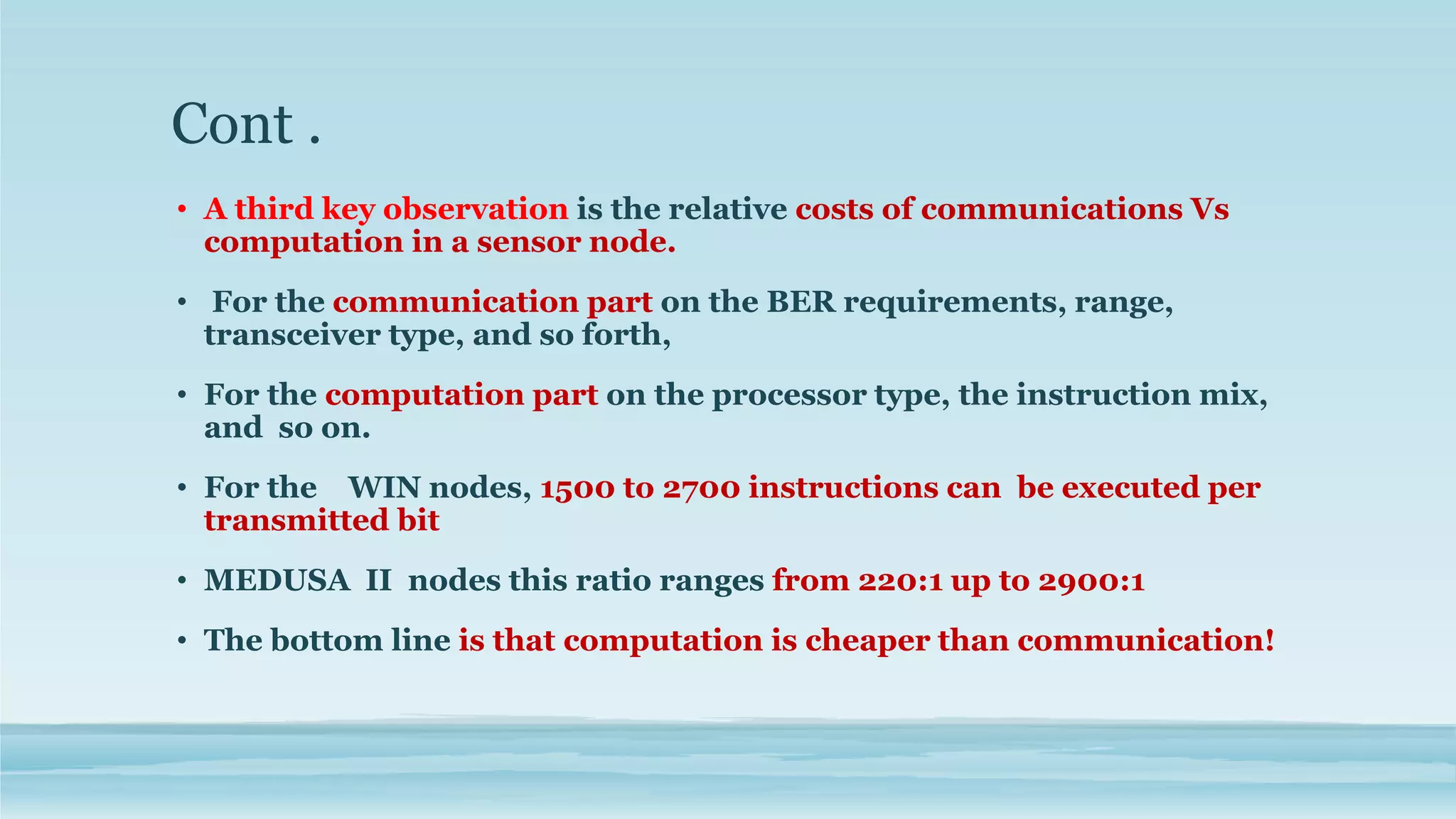 Cont .

• A third key observation is the relative costs of communications Vs computation in a sensor node.

• For the communication part on the BER requirements, range, transceiver type, and so forth,

• For the computation part on the processor type, the instruction mix, and so on.

• For the WIN nodes, 1500 to 2700 instructions can be executed per transmitted bit

• MEDUSA II nodes this ratio ranges from 220:1 up to 2900:1

• The bottom line is that computation is cheaper than communication!